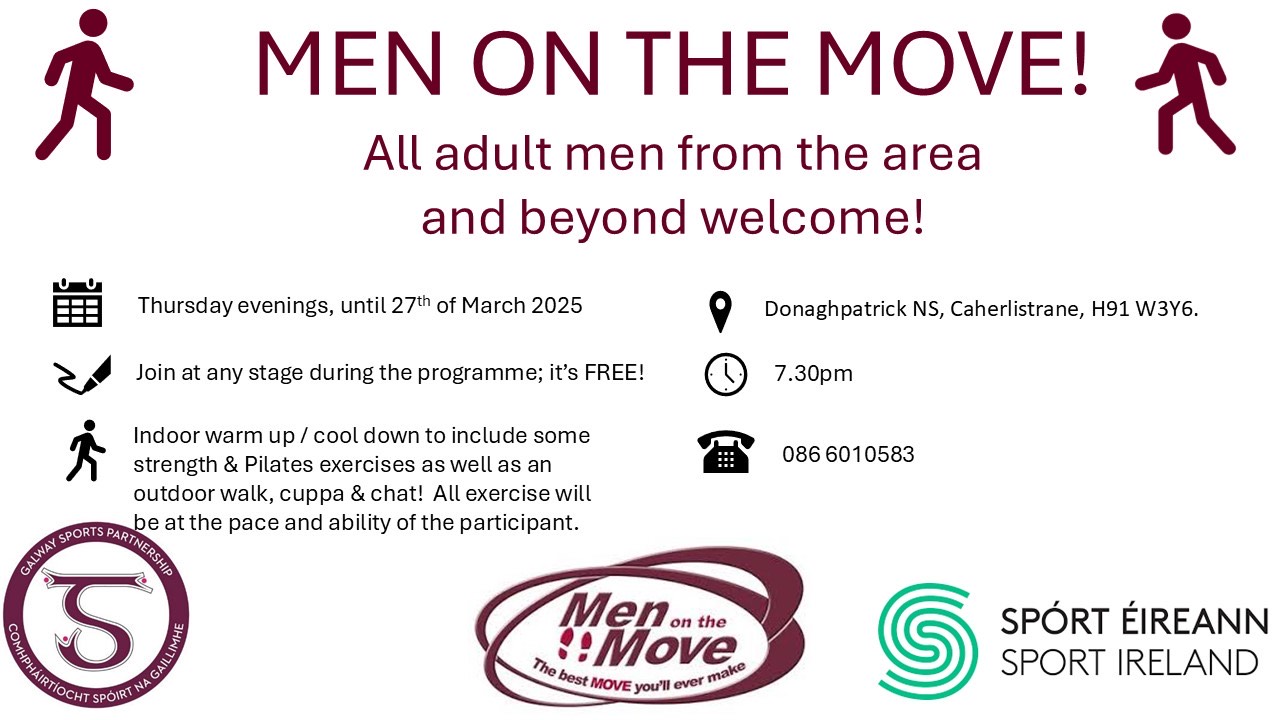 MEN ON THE MOVE!

All adult men from the area and beyond welcome!

Thursday evenings, until 27$^{th}$ of March 2025

Join at any stage during the programme; it's FREE!

Indoor warm up / cool down to include some strength & Pilates exercises as well as an outdoor walk, cuppa & chat! All exercise will be at the pace and ability of the participant.

Donaghpatrick NS, Caherlistrane, H91 W3Y6.

7.30pm

086 6010583

GALWAY SPORTS PARTNERSHIP
COMHPHÁIRTÍOCHT SPÓIRT NA GAILLIMHE

Men on the Move
The best MOVE you'll ever make

SPÓRT ÉIREANN
SPORT IRELAND